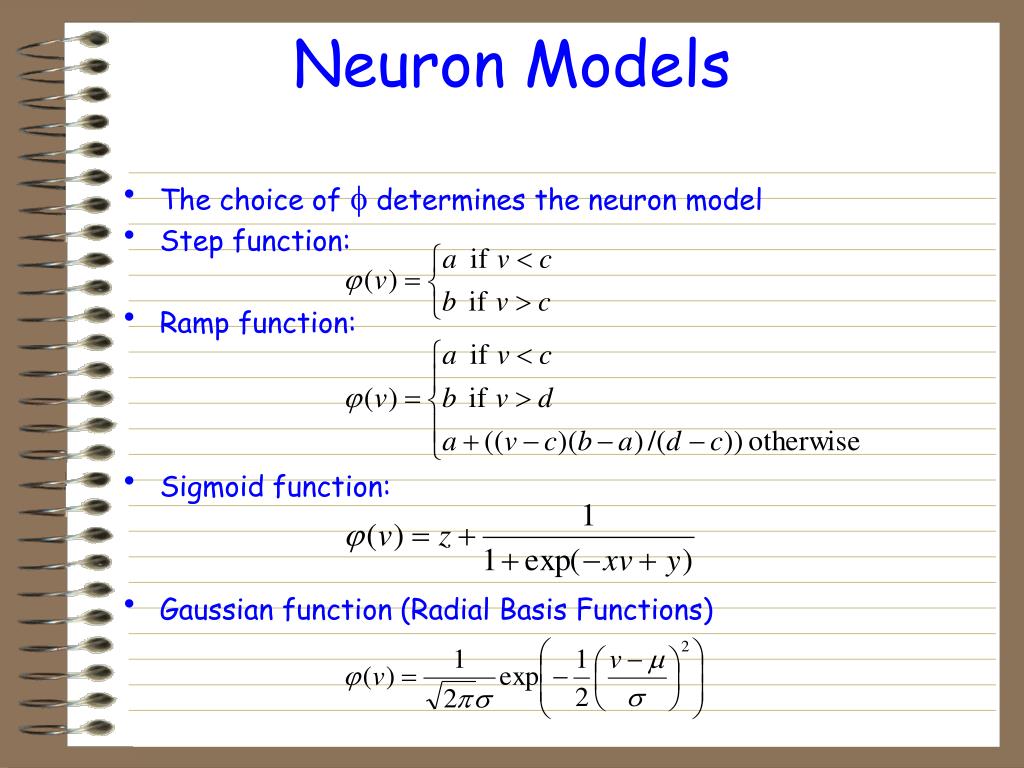 Neuron Models

• The choice of $\phi$ determines the neuron model
• Step function:

$\varphi(v) = \begin{cases} a \text{ if } v < c \\ b \text{ if } v > c \end{cases}$

• Ramp function:

$\varphi(v) = \begin{cases} a \text{ if } v < c \\ b \text{ if } v > d \\ a + ((v-c)(b-a)/(d-c)) \text{ otherwise} \end{cases}$

• Sigmoid function:

$\varphi(v) = z + \frac{1}{1+\exp(-xv+y)}$

• Gaussian function (Radial Basis Functions)

$\varphi(v) = \frac{1}{\sqrt{2\pi}\sigma} \exp\left(-\frac{1}{2}\left(\frac{v-\mu}{\sigma}\right)^2\right)$